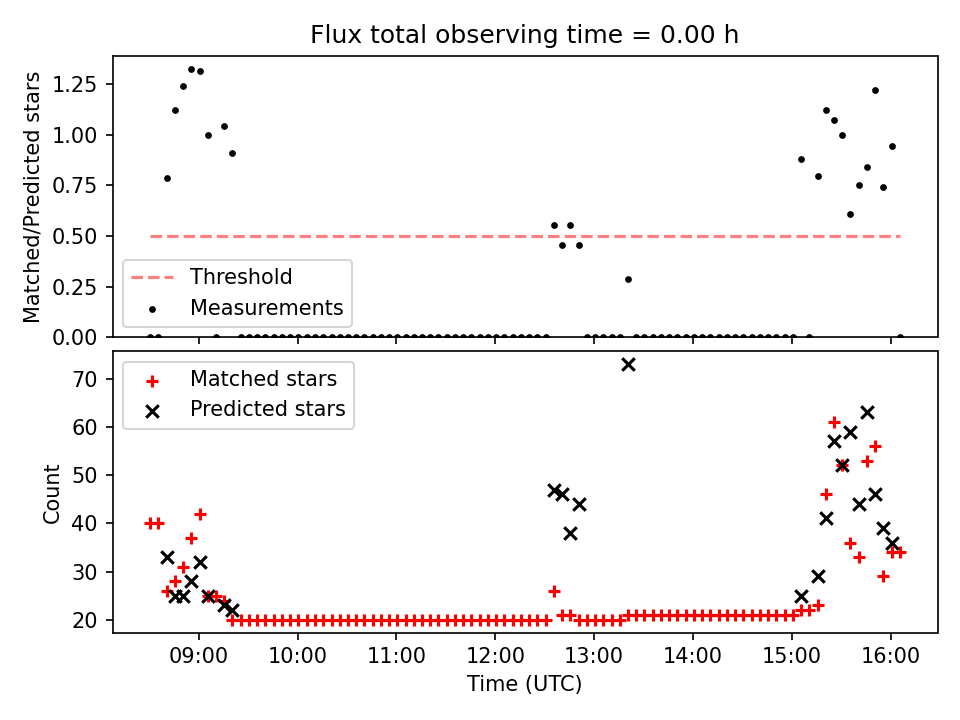 Flux total observing time = 0.00 h

Matched/Predicted stars

1.25
1.00
0.75
0.50
0.25
0.00

Threshold
Measurements

Matched stars
Predicted stars

Count

70
60
50
40
30
20

09:00 10:00 11:00 12:00 13:00 14:00 15:00 16:00

Time (UTC)